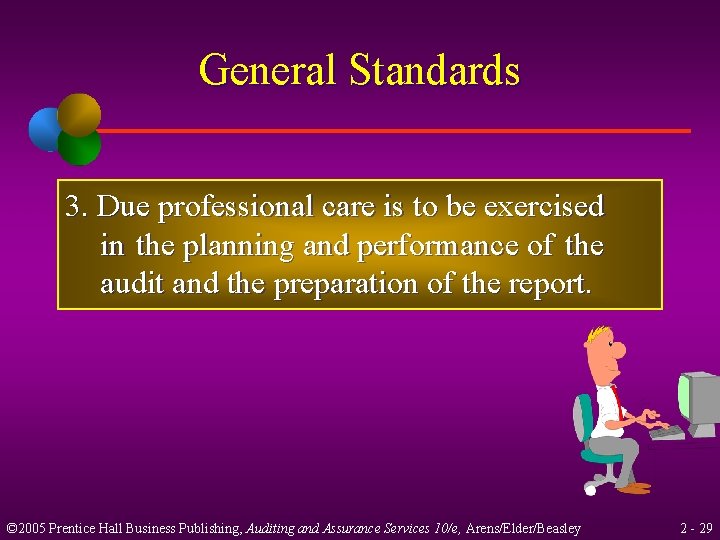 General Standards

3. Due professional care is to be exercised in the planning and performance of the audit and the preparation of the report.

©2005 Prentice Hall Business Publishing, Auditing and Assurance Services 10/e, Arens/Elder/Beasley

2 - 29